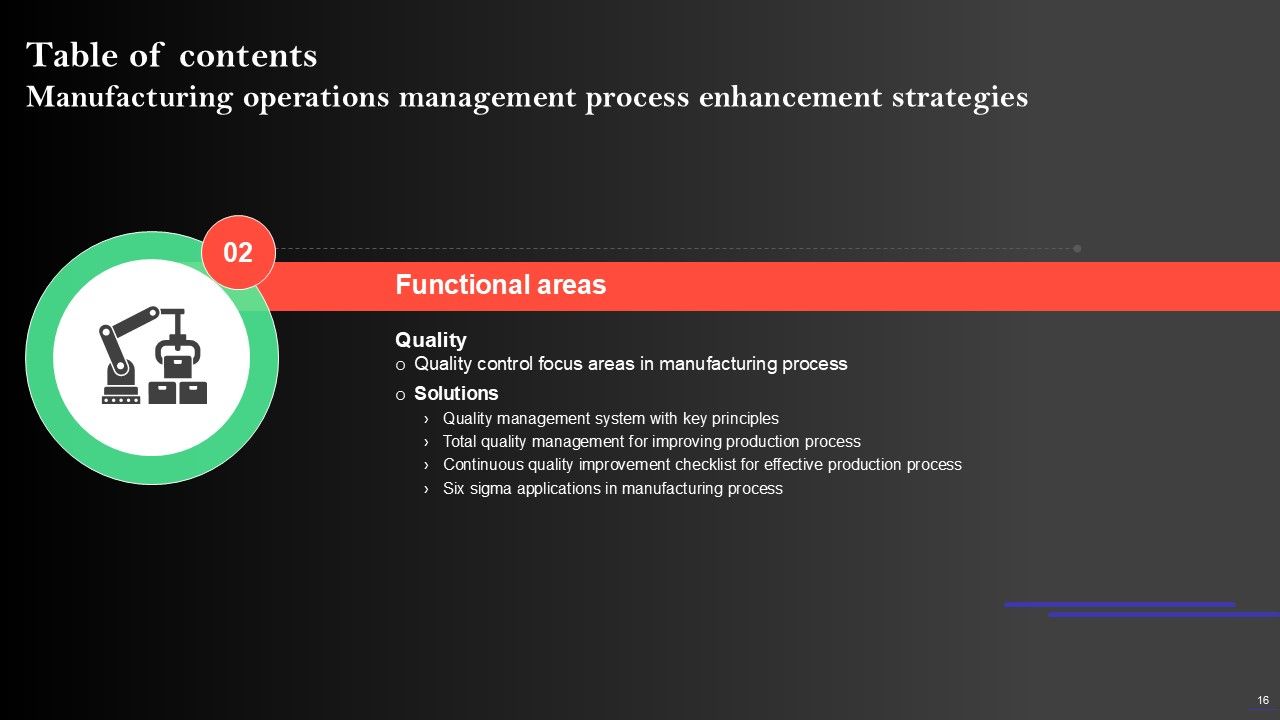 Table of contents
Manufacturing operations management process enhancement strategies

02

Functional areas

Quality
o Quality control focus areas in manufacturing process
o Solutions
› Quality management system with key principles
› Total quality management for improving production process
› Continuous quality improvement checklist for effective production process
› Six sigma applications in manufacturing process

16